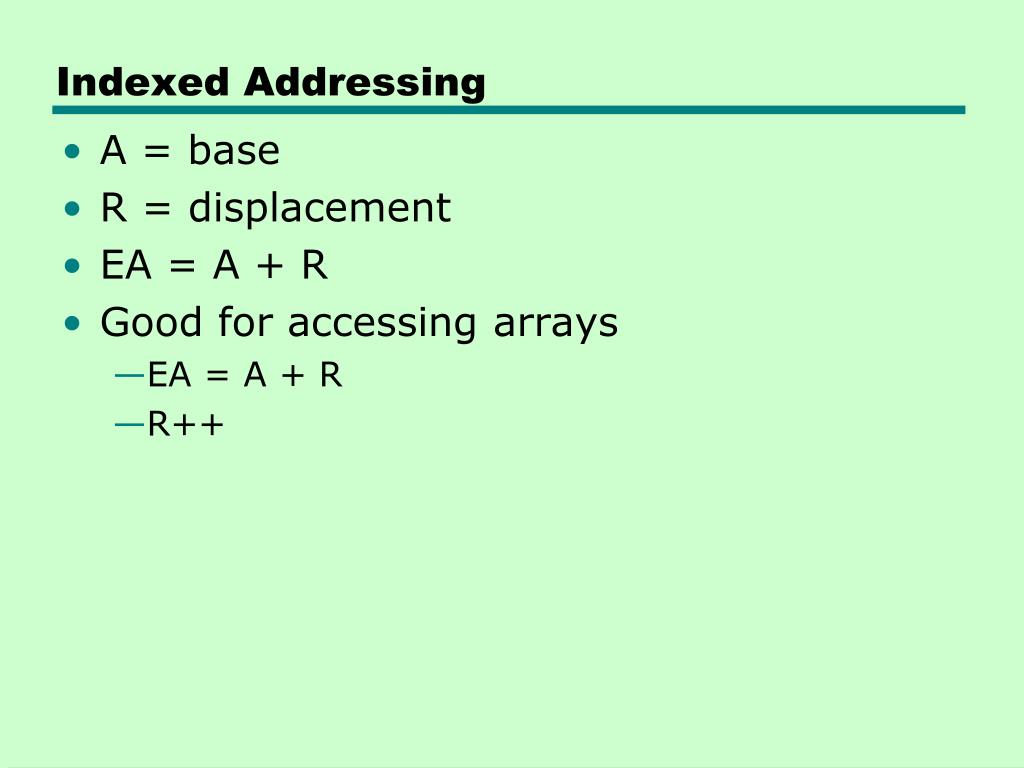 Indexed Addressing

• A = base
• R = displacement
• EA = A + R
• Good for accessing arrays
—EA = A + R
—R++